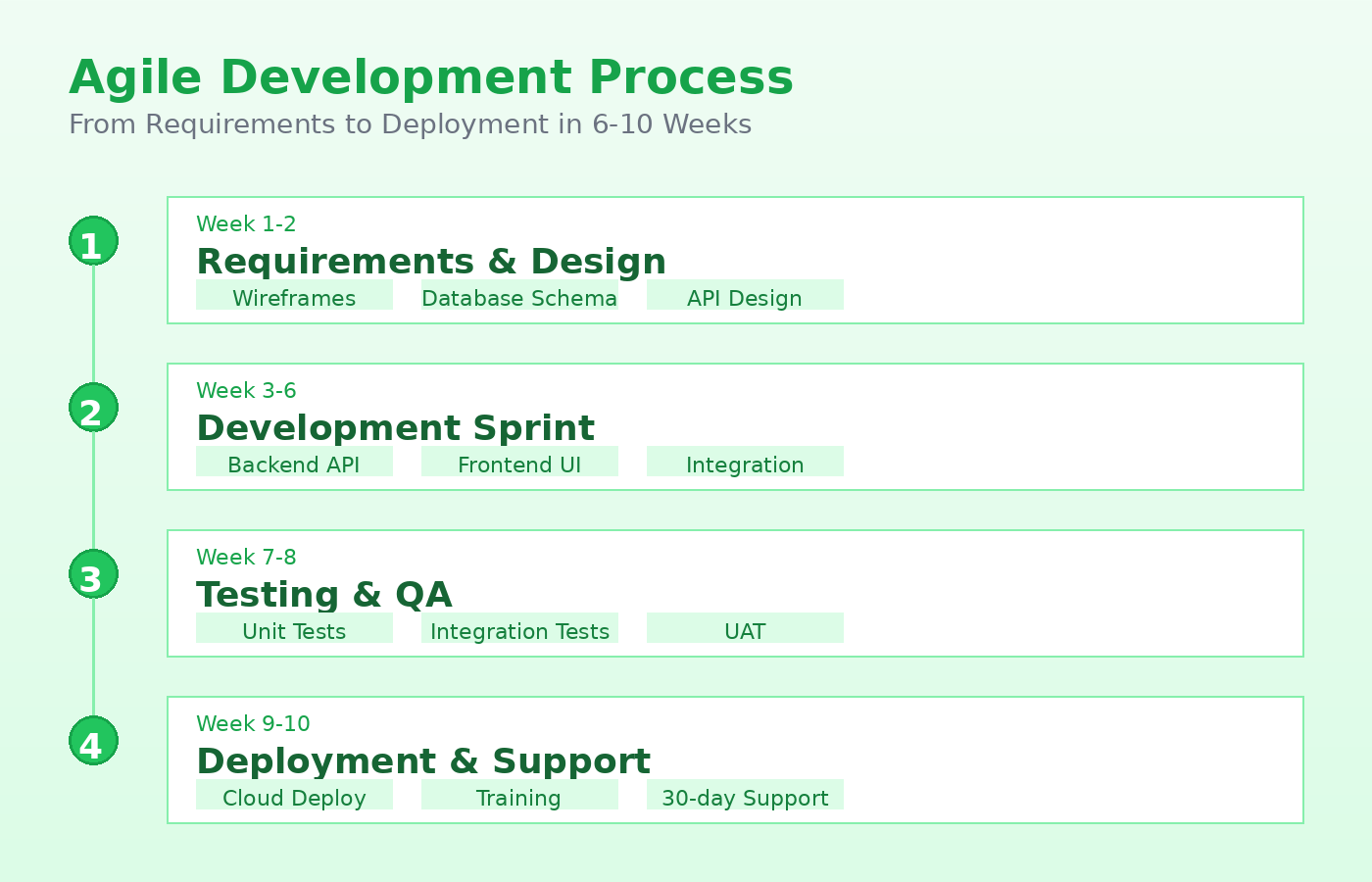 Agile Development Process

From Requirements to Deployment in 6-10 Weeks

1

Week 1-2

Requirements & Design

Wireframes Database Schema API Design

2

Week 3-6

Development Sprint

Backend API Frontend UI Integration

3

Week 7-8

Testing & QA

Unit Tests Integration Tests UAT

4

Week 9-10

Deployment & Support

Cloud Deploy Training 30-day Support